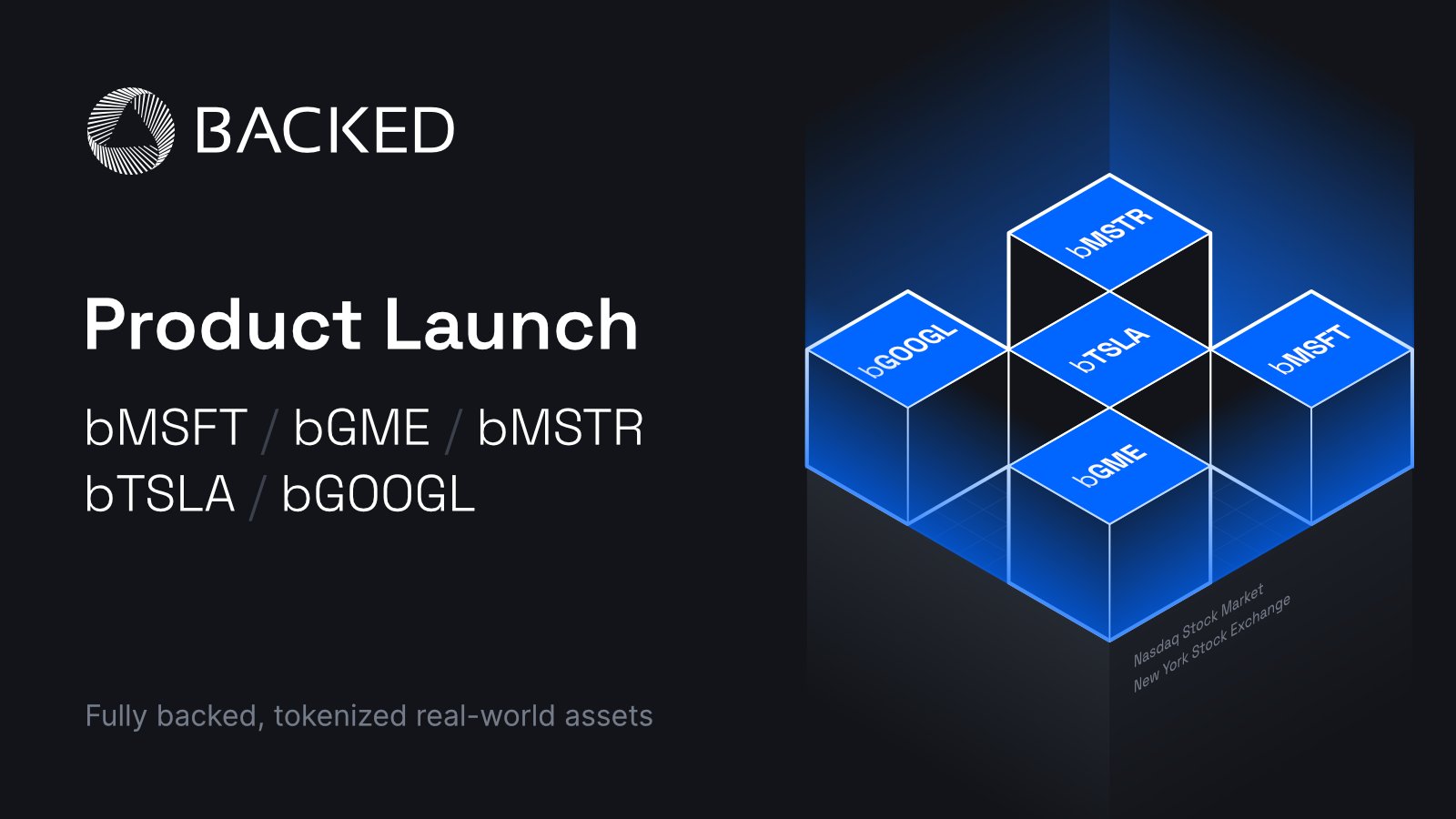 BACKED

Product Launch

bMSFT / bGME / bMSTR
bTSLA / bGOOGL

Fully backed, tokenized real-world assets

bMSTR
bGOOGL
bTSLA
bMSFT
bGME

Nasdaq Stock Market
New York Stock Exchange